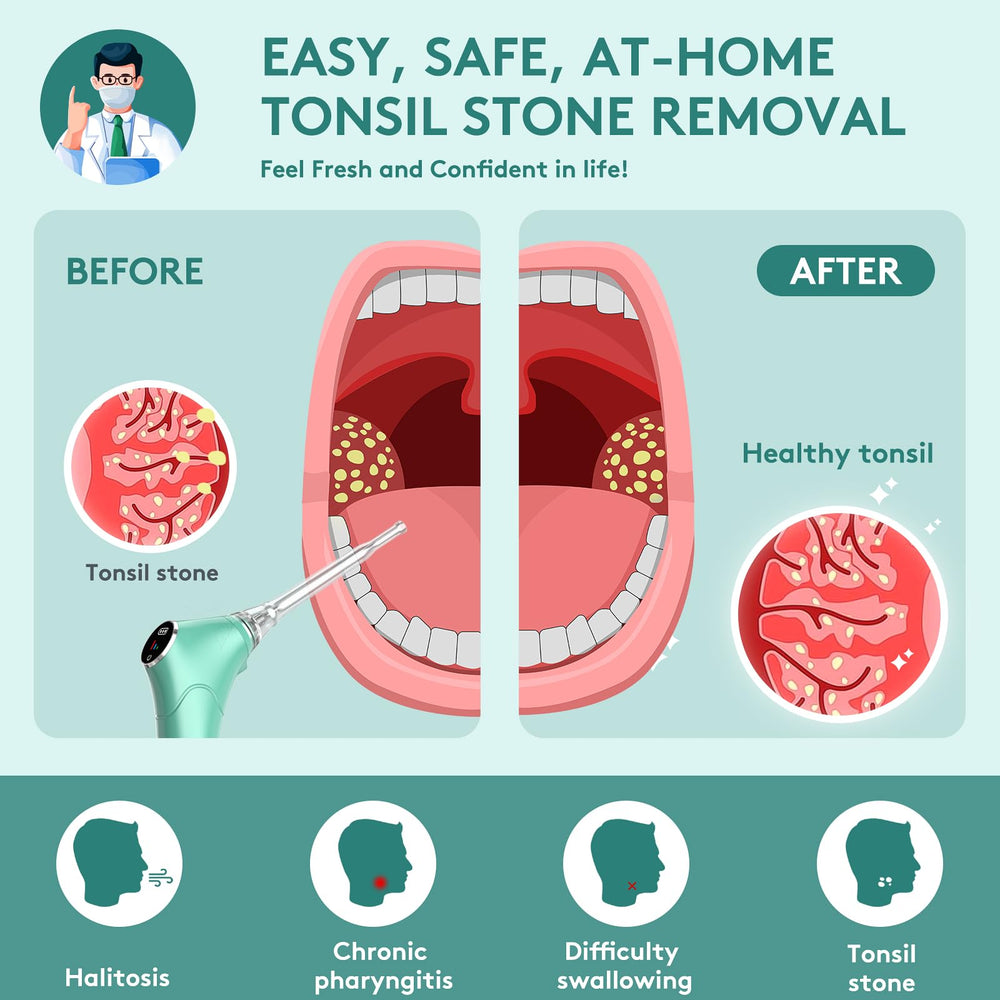 EASY, SAFE, AT-HOME TONSIL STONE REMOVAL

Feel Fresh and Confident in life!

BEFORE

Tonsil stone

AFTER

Healthy tonsil

Halitosis

Chronic pharyngitis

Difficulty swallowing

Tonsil stone